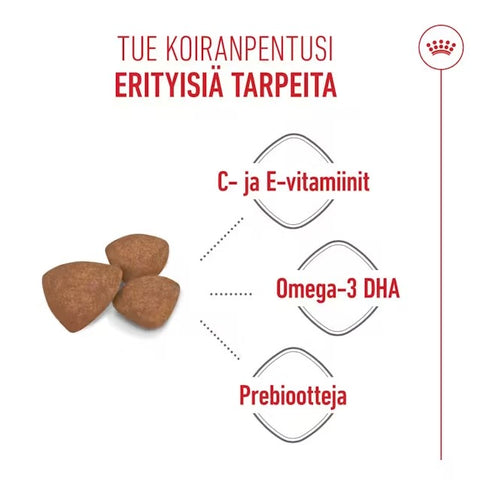 TUE KOIRANPENTUSI
ERITYISIÄ TARPEITA

C- ja E-vitamiinit

Omega-3 DHA

Prebiootteja